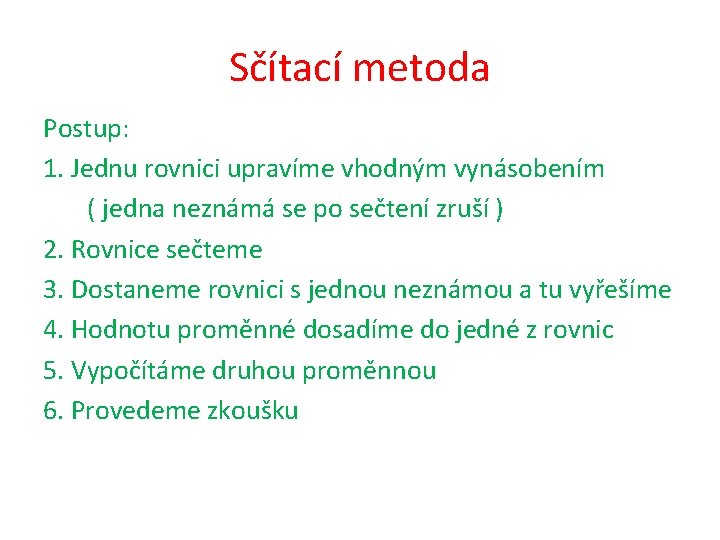 Sčítací metoda

Postup:
1. Jednu rovnici upravíme vhodným vynásobením
( jedna neznámá se po sečtení zruší )
2. Rovnice sečteme
3. Dostaneme rovnici s jednou neznámou a tu vyřešíme
4. Hodnotu proměnné dosadíme do jedné z rovnic
5. Vypočítáme druhou proměnnou
6. Provedeme zkoušku